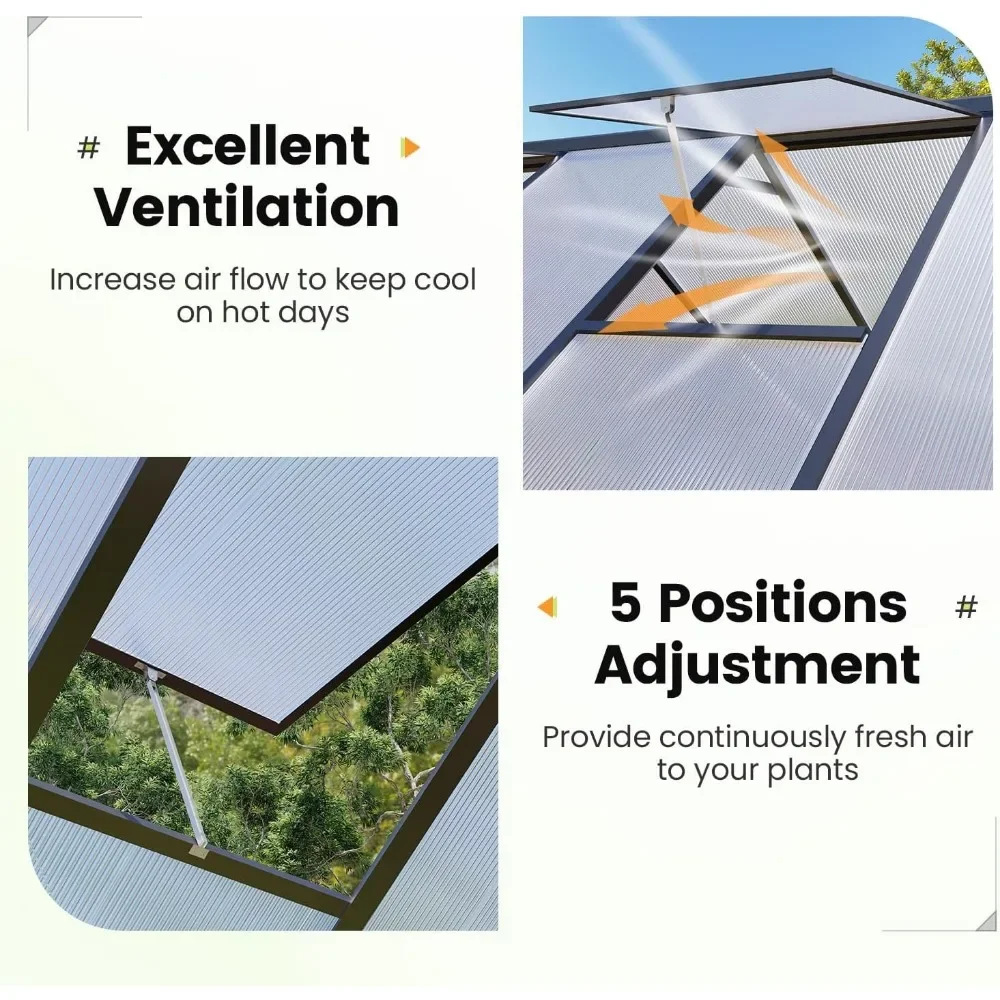 # Excellent Ventilation

Increase air flow to keep cool on hot days

5 Positions Adjustment #

Provide continuously fresh air to your plants